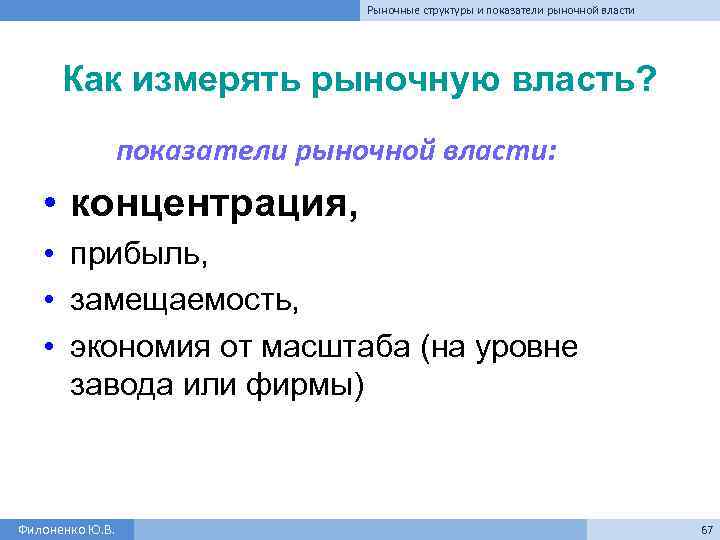 Рыночные структуры и показатели рыночной власти

Как измерять рыночную власть?

показатели рыночной власти:

• концентрация,
• прибыль,
• замещаемость,
• экономия от масштаба (на уровне завода или фирмы)

Филоненко Ю.В.

67